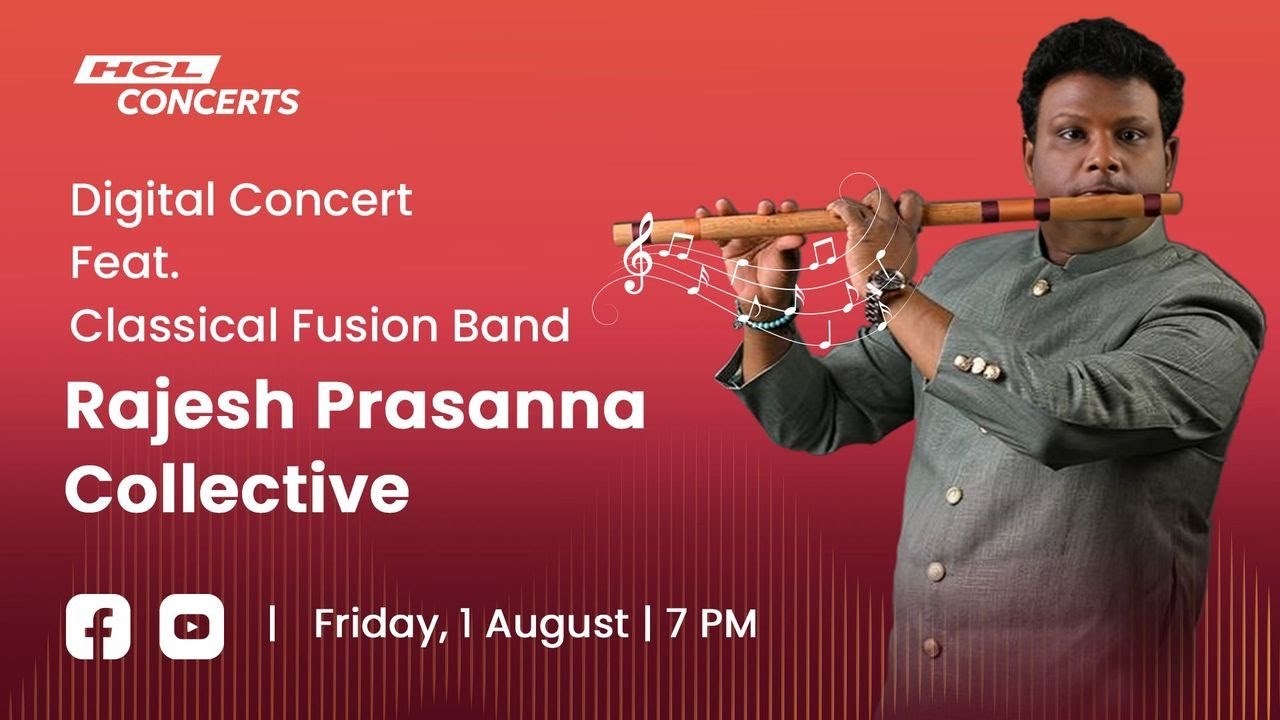 HCL CONCERTS

Digital Concert
Feat.
Classical Fusion Band

Rajesh Prasanna Collective

| Friday, 1 August | 7 PM